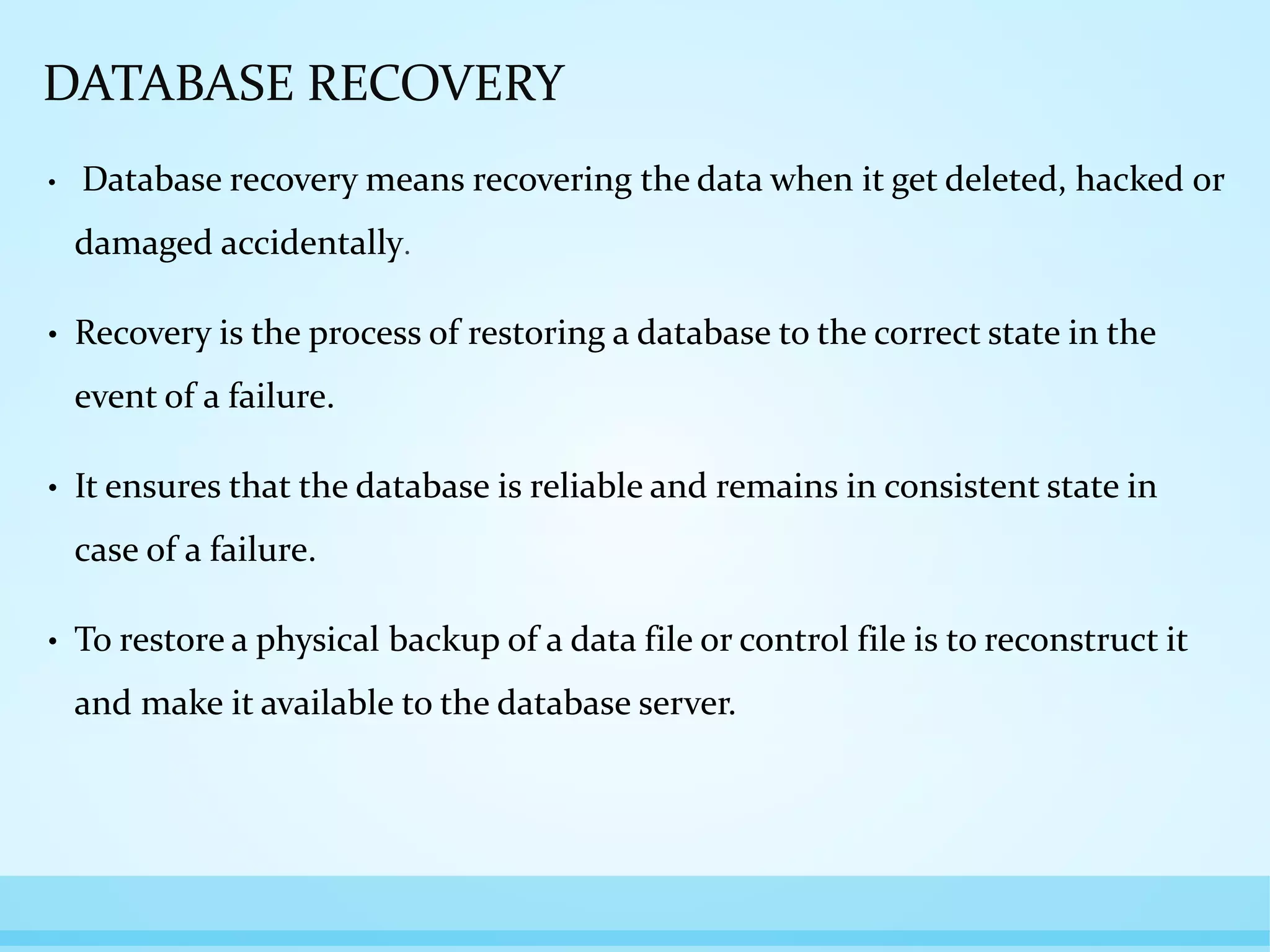 DATABASE RECOVERY

• Database recovery means recovering the data when it get deleted, hacked or damaged accidentally.

• Recovery is the process of restoring a database to the correct state in the event of a failure.

• It ensures that the database is reliable and remains in consistent state in case of a failure.

• To restore a physical backup of a data file or control file is to reconstruct it and make it available to the database server.